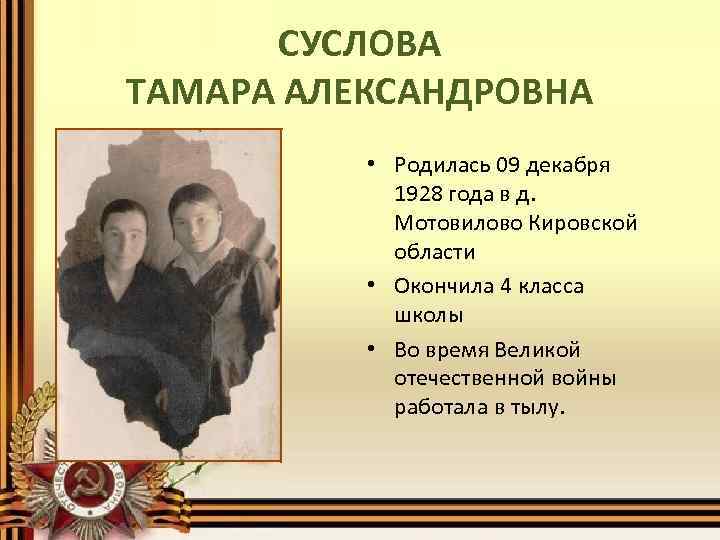 СУСЛОВА
ТАМАРА АЛЕКСАНДРОВНА

• Родилась 09 декабря 1928 года в д. Мотовилово Кировской области
• Окончила 4 класса школы
• Во время Великой отечественной войны работала в тылу.